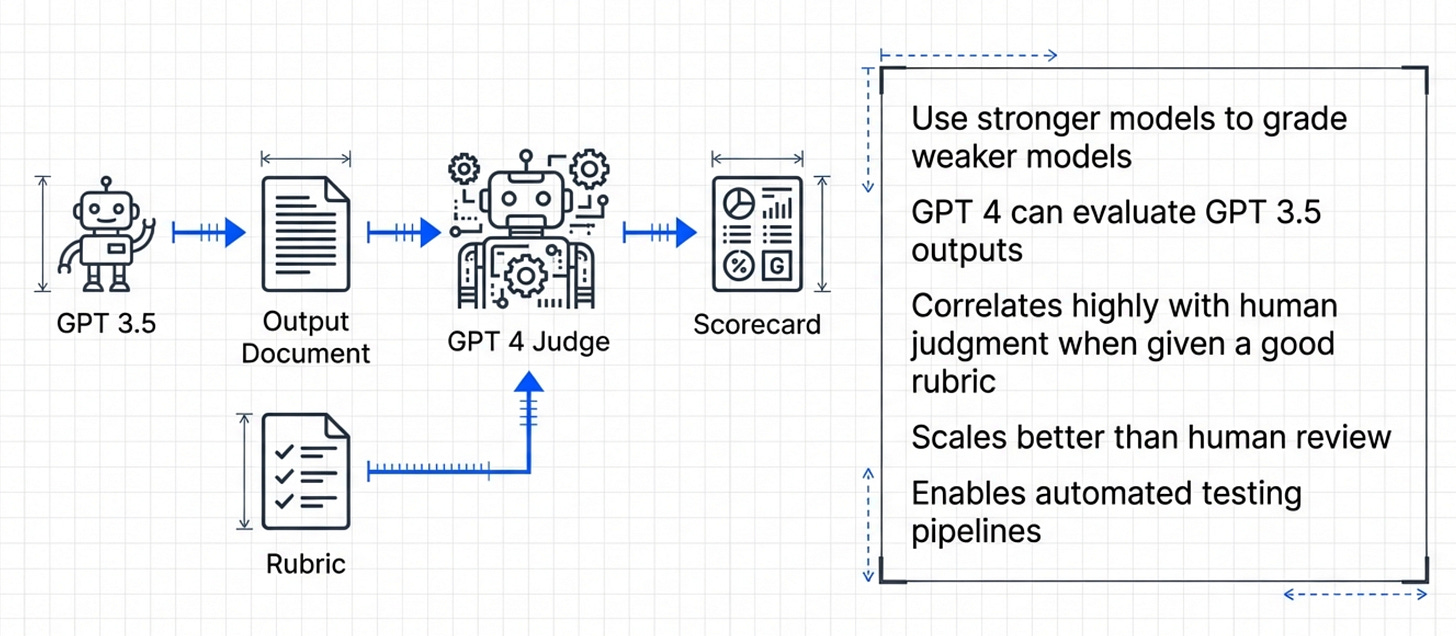 GPT 3.5

Output Document

GPT 4 Judge

Scorecard

Rubric

Use stronger models to grade weaker models

GPT 4 can evaluate GPT 3.5 outputs

Correlates highly with human judgment when given a good rubric

Scales better than human review

Enables automated testing pipelines